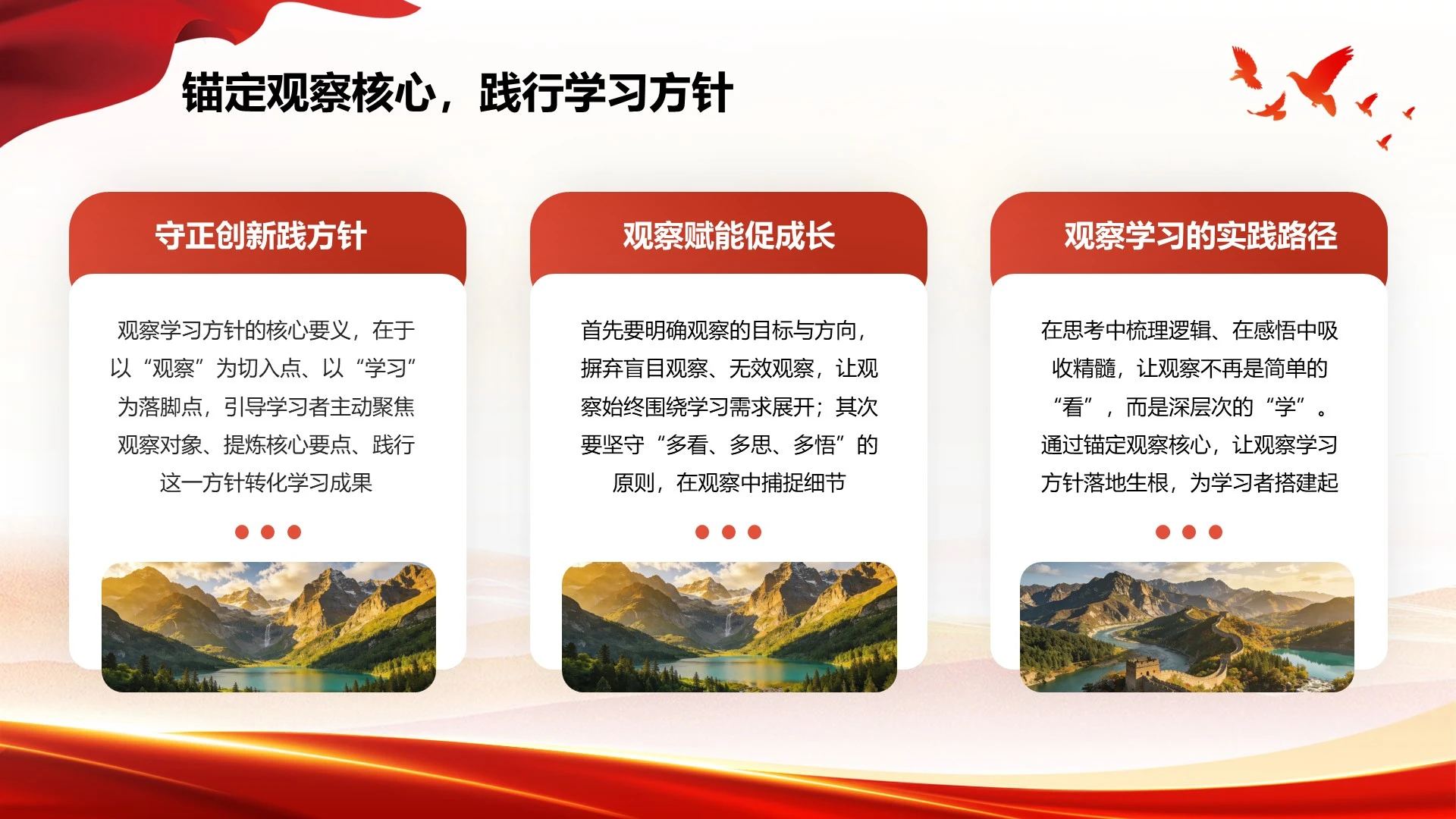 锚定观察核心，践行学习方针

守正创新践方针

观察学习方针的核心要义，在于以“观察”为切入点、以“学习”为落脚点，引导学习者主动聚焦观察对象、提炼核心要点、践行这一方针转化学习成果

观察赋能促成长

首先要明确观察的目标与方向，摒弃盲目观察、无效观察，让观察始终围绕学习需求展开；其次要坚守“多看、多思、多悟”的原则，在观察中捕捉细节

观察学习的实践路径

在思考中梳理逻辑、在感悟中吸收精髓，让观察不再是简单的“看”，而是深层次的“学”。通过锚定观察核心，让观察学习方针落地生根，为学习者搭建起